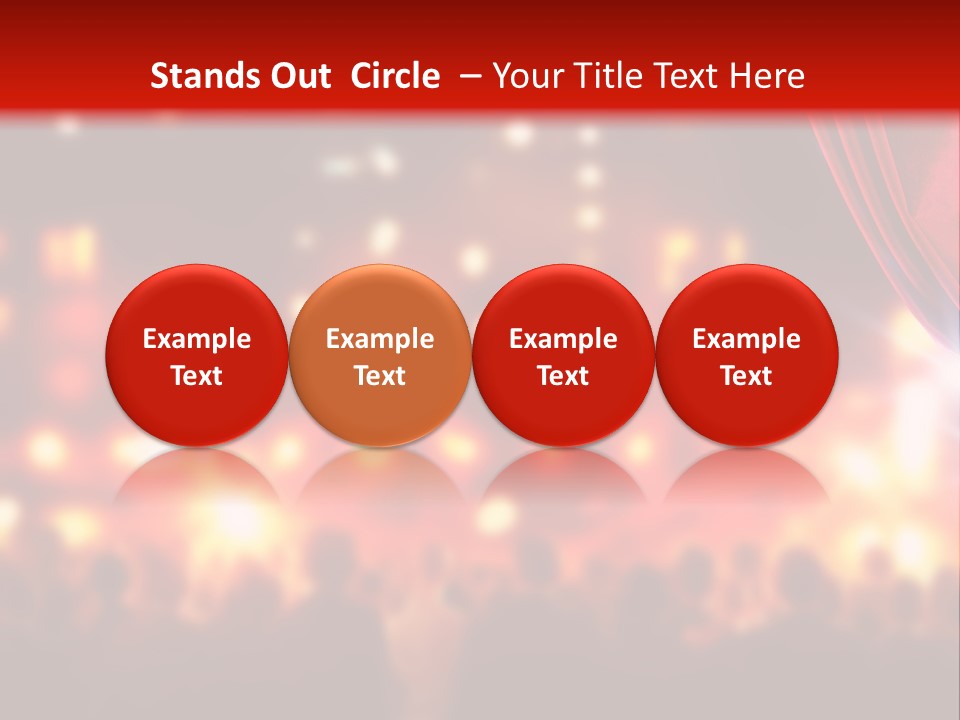 Stands Out Circle – Your Title Text Here

Example Text

Example Text

Example Text

Example Text